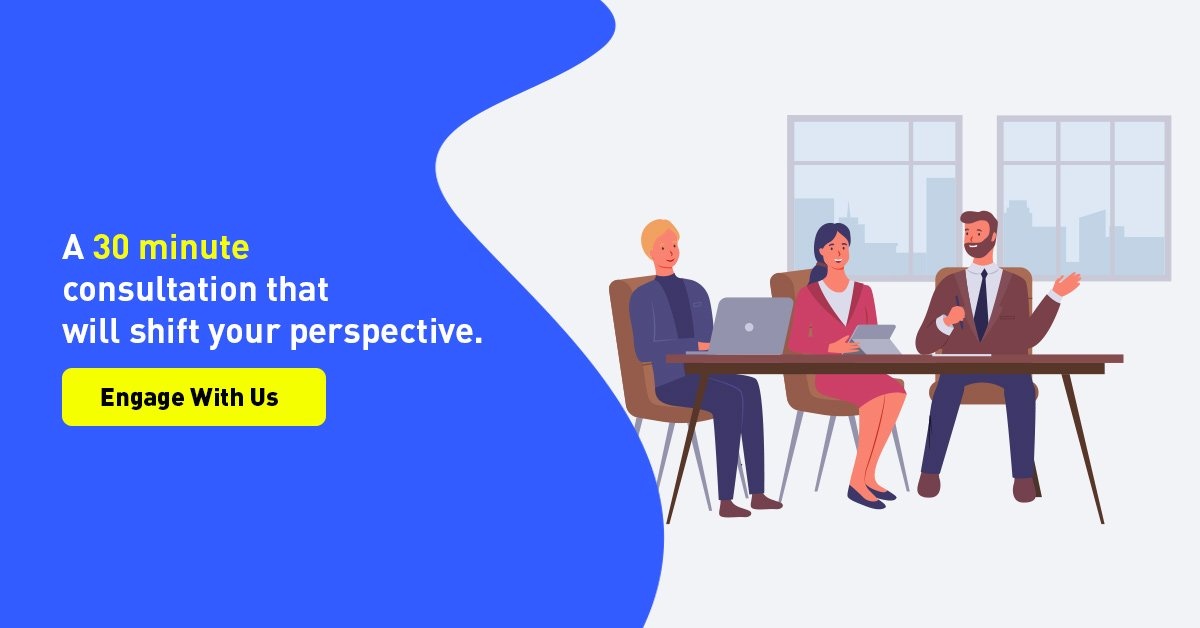 A 30 minute consultation that will shift your perspective.

Engage With Us